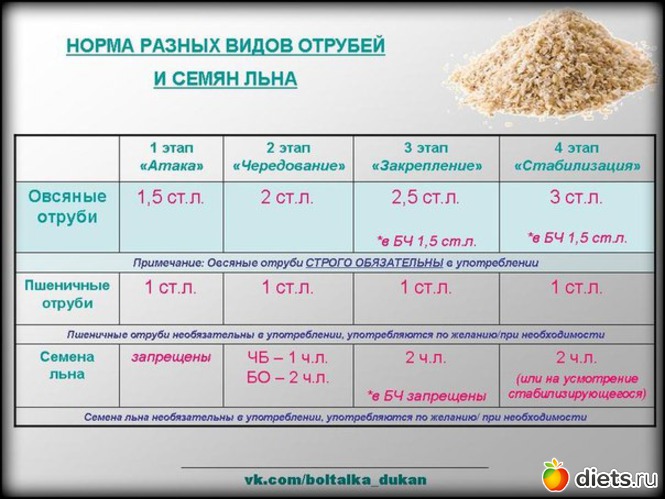 НОРМА РАЗНЫХ ВИДОВ ОТРУБЕЙ
И СЕМЯН ЛЬНА

| | 1 этап «Атака» | 2 этап «Чередование» | 3 этап «Закрепление» | 4 этап «Стабилизация» |
|---|---|---|---|---|
| Овсяные отруби | 1,5 ст.л. | 2 ст.л. | 2,5 ст.л. *в БЧ 1,5 ст.л. | 3 ст.л. *в БЧ 1,5 ст.л. |
| Примечание: Овсяные отруби СТРОГО ОБЯЗАТЕЛЬНЫ в употреблении | | | | |
| Пшеничные отруби | 1 ст.л. | 1 ст.л. | 1 ст.л. | 1 ст.л. |
| Пшеничные отруби необязательны в употреблении, употребляются по желанию/при необходимости | | | | |
| Семена льна | запрещены | ЧБ – 1 ч.л. БО – 2 ч.л. | 2 ч.л. *в БЧ запрещены | 2 ч.л. (или на усмотрение стабилизирующегося) |
| Семена льна необязательны в употреблении, употребляются по желанию/ при необходимости | | | | |

vk.com/boltalka_dukan

diets.ru